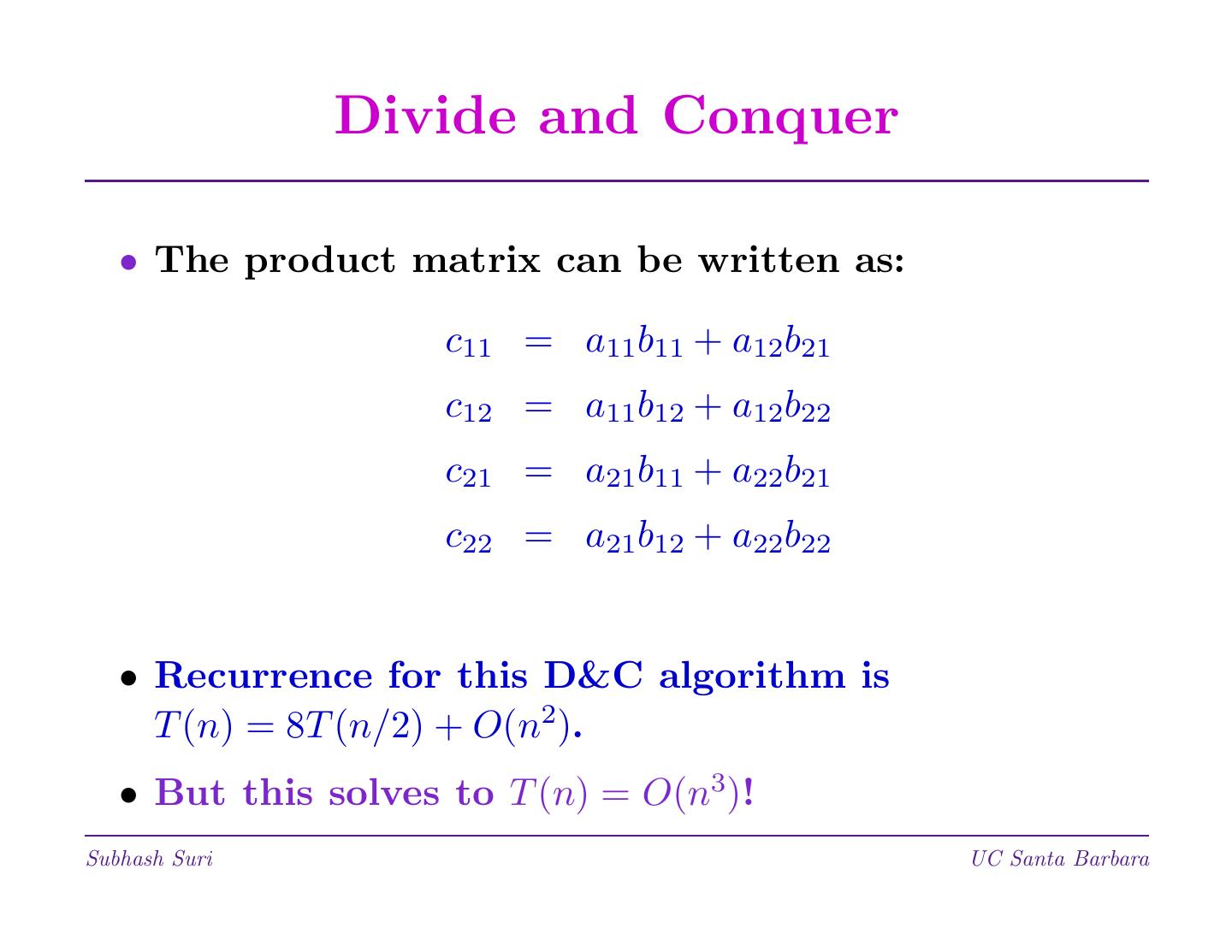 Divide and Conquer

• The product matrix can be written as:

$c_{11} = a_{11}b_{11} + a_{12}b_{21}$

$c_{12} = a_{11}b_{12} + a_{12}b_{22}$

$c_{21} = a_{21}b_{11} + a_{22}b_{21}$

$c_{22} = a_{21}b_{12} + a_{22}b_{22}$

• Recurrence for this D&C algorithm is $T(n) = 8T(n/2) + O(n^2)$.

• But this solves to $T(n) = O(n^3)$!

Subhash Suri

UC Santa Barbara